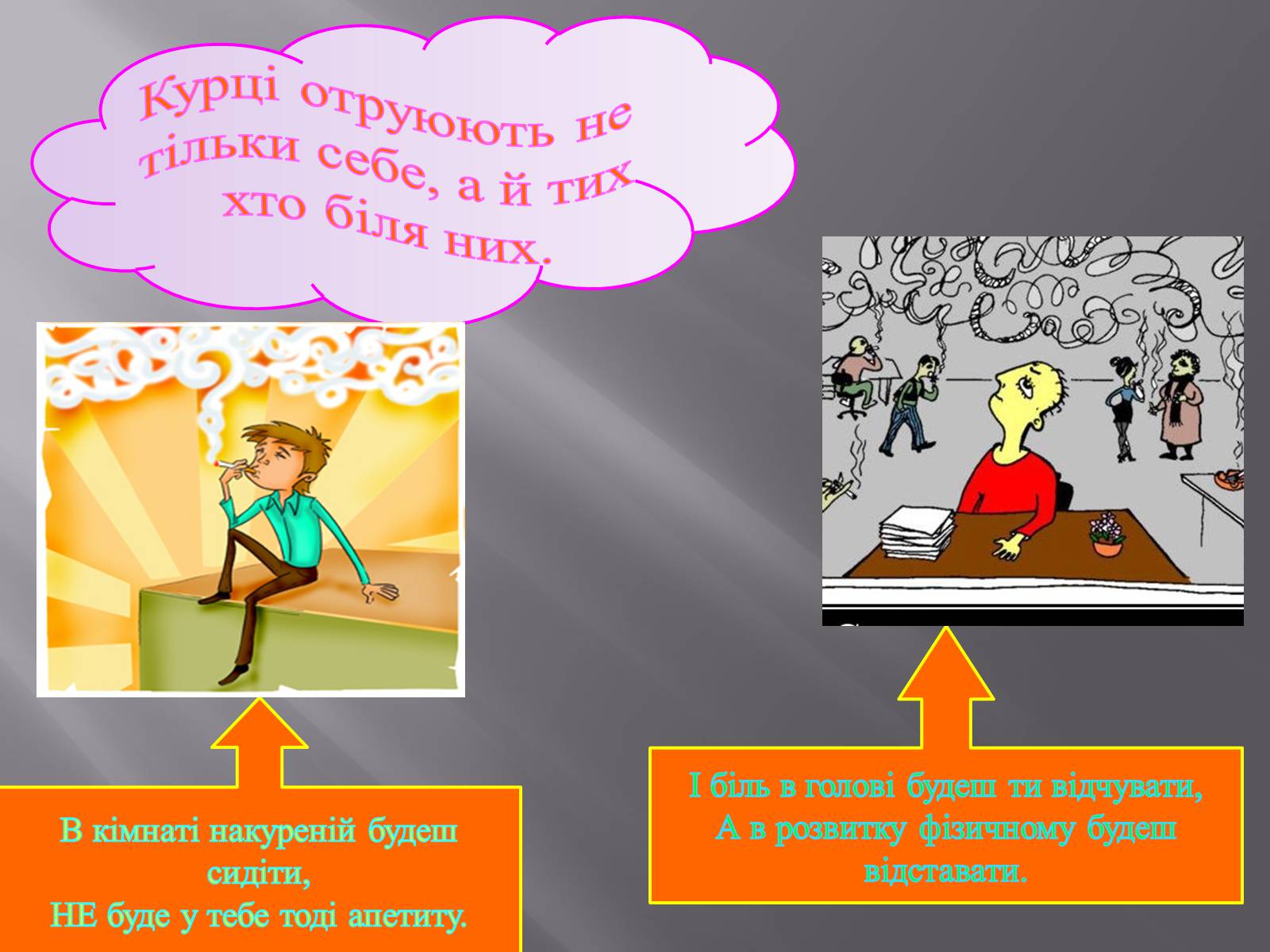 Курці отруюють не тільки себе, а й тих хто біля них.

В кімнаті накуреній будеш сидіти,
НЕ буде у тебе тоді апетиту.

І біль в голові будеш ти відчувати,
А в розвитку фізичному будеш відставати.